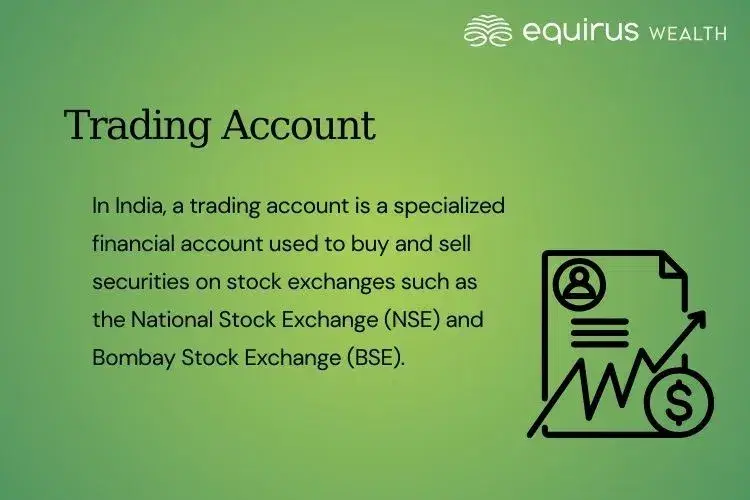 equirus WEALTH

Trading Account

In India, a trading account is a specialized financial account used to buy and sell securities on stock exchanges such as the National Stock Exchange (NSE) and Bombay Stock Exchange (BSE).

$